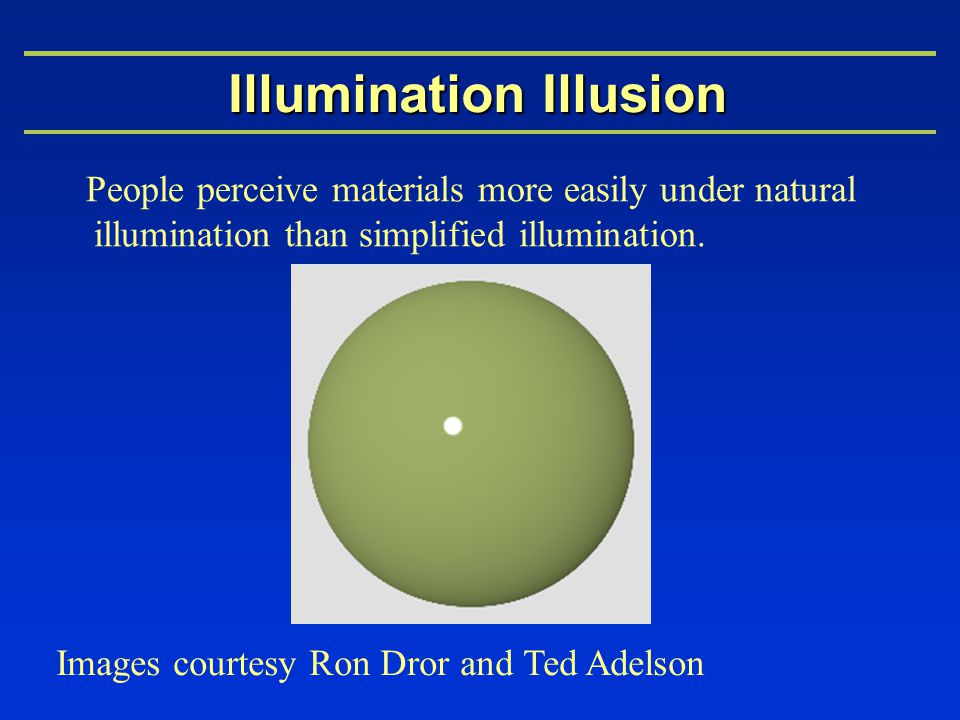 Illumination Illusion

People perceive materials more easily under natural illumination than simplified illumination.

Images courtesy Ron Dror and Ted Adelson